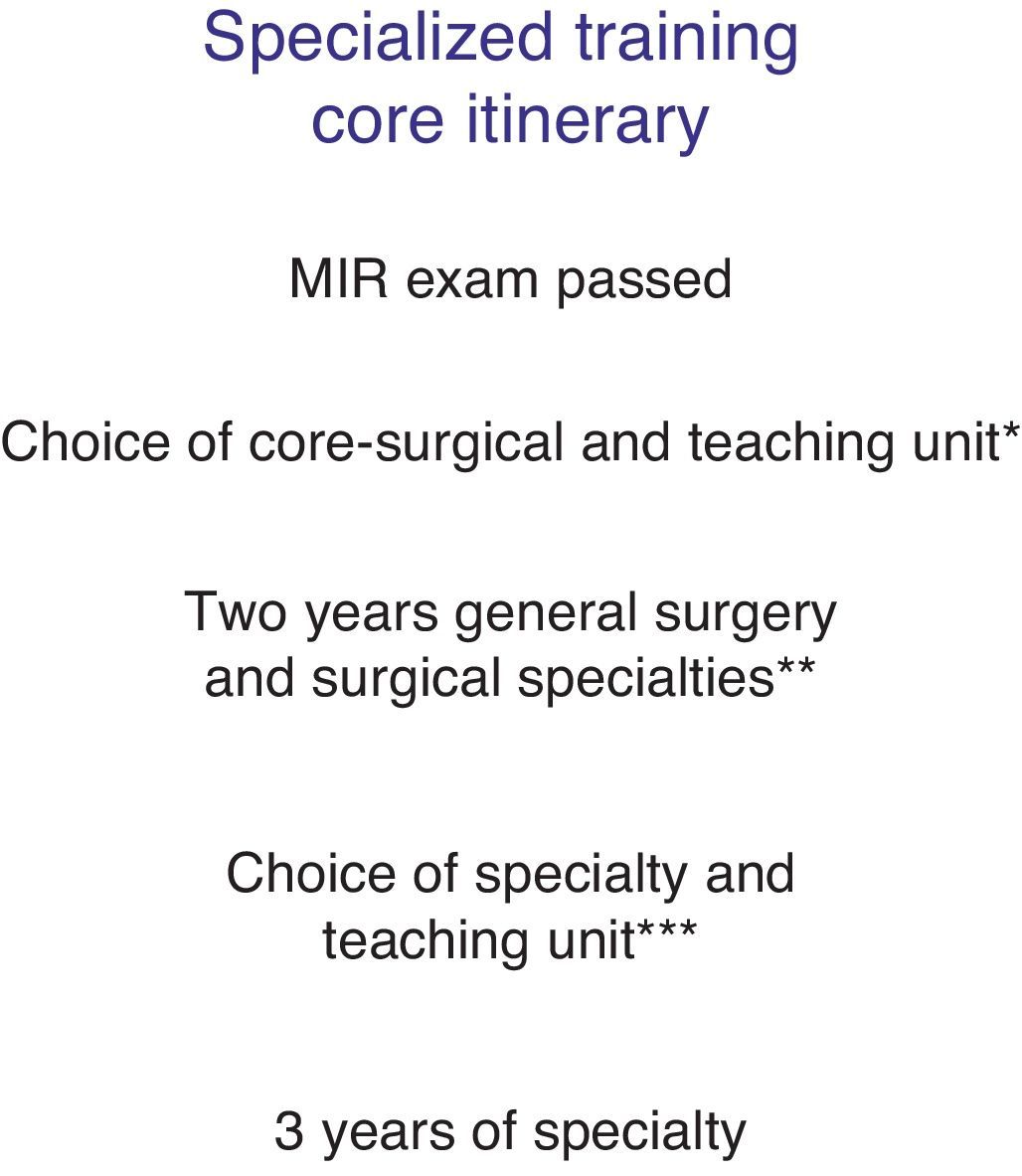 Specialized training core itinerary

MIR exam passed

Choice of core-surgical and teaching unit*

Two years general surgery and surgical specialties**

Choice of specialty and teaching unit***

3 years of specialty